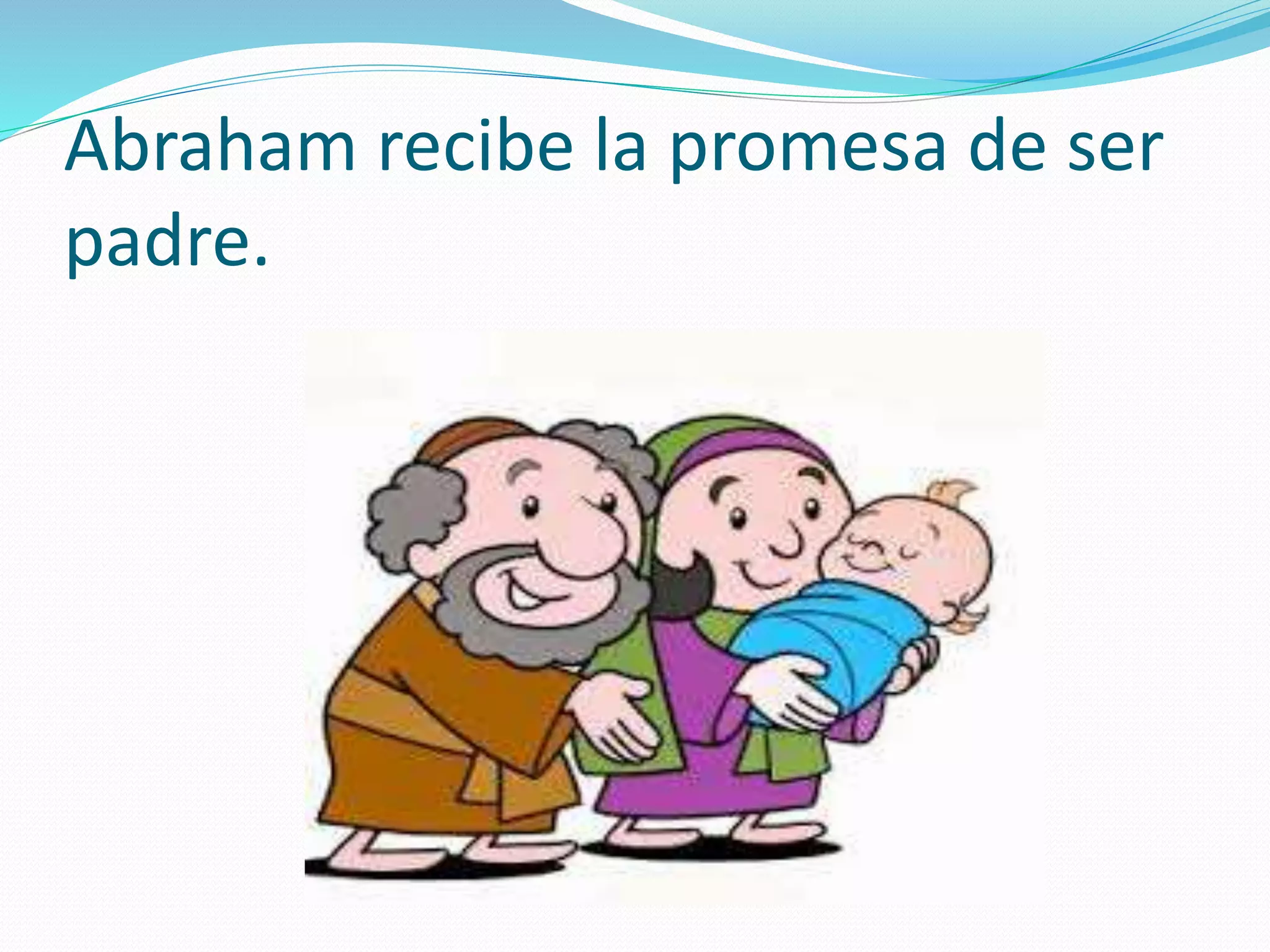 Abraham recibe la promesa de ser padre.